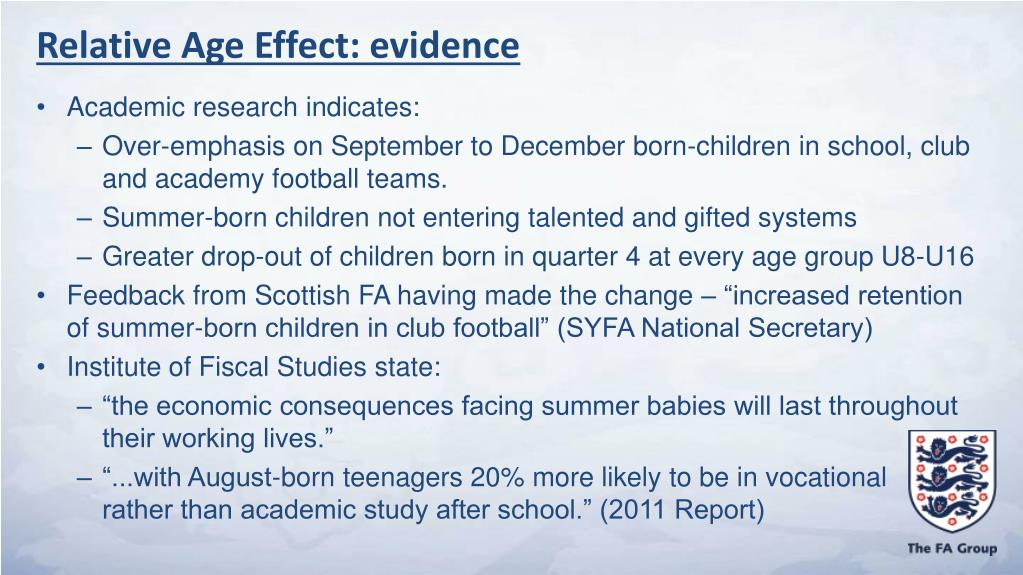 Relative Age Effect: evidence

• Academic research indicates:
– Over-emphasis on September to December born-children in school, club and academy football teams.
– Summer-born children not entering talented and gifted systems
– Greater drop-out of children born in quarter 4 at every age group U8-U16
• Feedback from Scottish FA having made the change – “increased retention of summer-born children in club football” (SYFA National Secretary)
• Institute of Fiscal Studies state:
– “the economic consequences facing summer babies will last throughout their working lives.”
– “...with August-born teenagers 20% more likely to be in vocational rather than academic study after school.” (2011 Report)

The FA Group